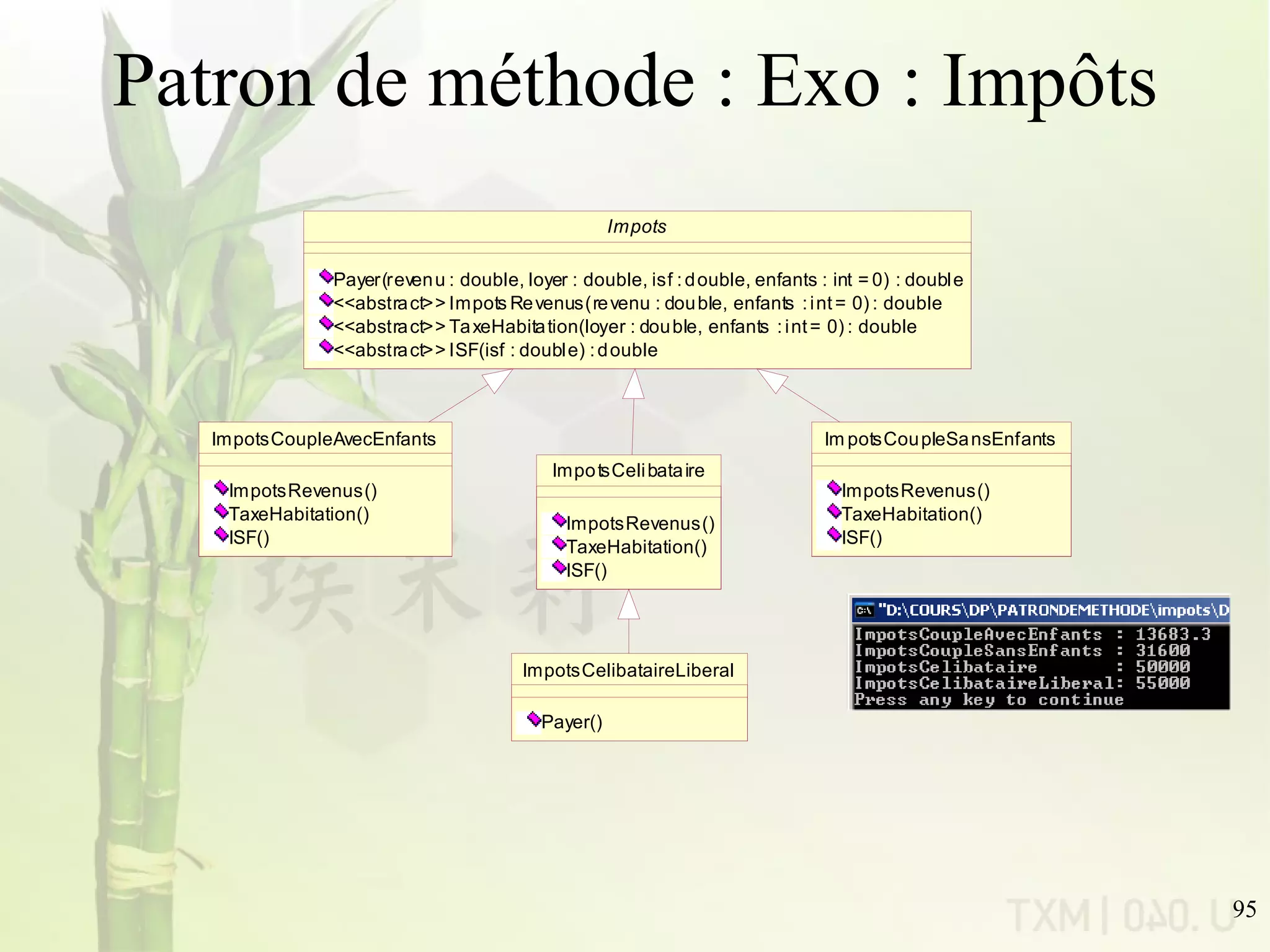 Patron de méthode : Exo : Impôts

Impots

Payer(revenu : double, loyer : double, isf : double, enfants : int = 0) : double
<<abstract>> ImpotsRevenus(revenu : double, enfants : int = 0) : double
<<abstract>> TaxeHabitation(loyer : double, enfants : int = 0) : double
<<abstract>> ISF(isf : double) : double

ImpotsCoupleAvecEnfants

ImpotsRevenus()
TaxeHabitation()
ISF()

ImpotsCelibataire

ImpotsRevenus()
TaxeHabitation()
ISF()

ImpotsCoupleSansEnfants

ImpotsRevenus()
TaxeHabitation()
ISF()

ImpotsCelibataireLiberal

Payer()

"D:\COURS\DP\PATRONDEMETHODE\impots\D
ImpotsCoupleAvecEnfants : 13683.3
ImpotsCoupleSansEnfants : 31600
ImpotsCelibataire : 50000
ImpotsCelibataireLiberal: 55000
Press any key to continue

TXM | 040. U

95